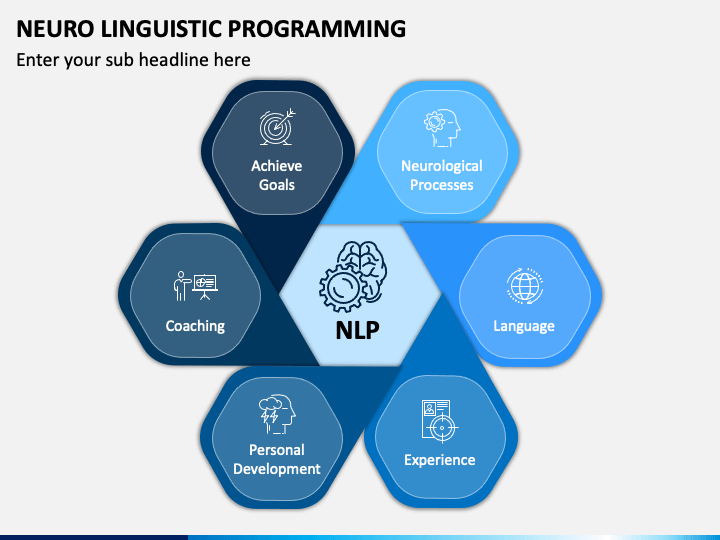 NEURO LINGUISTIC PROGRAMMING

Enter your sub headline here

Achieve Goals

Neurological Processes

Coaching

NLP

Language

Personal Development

Experience